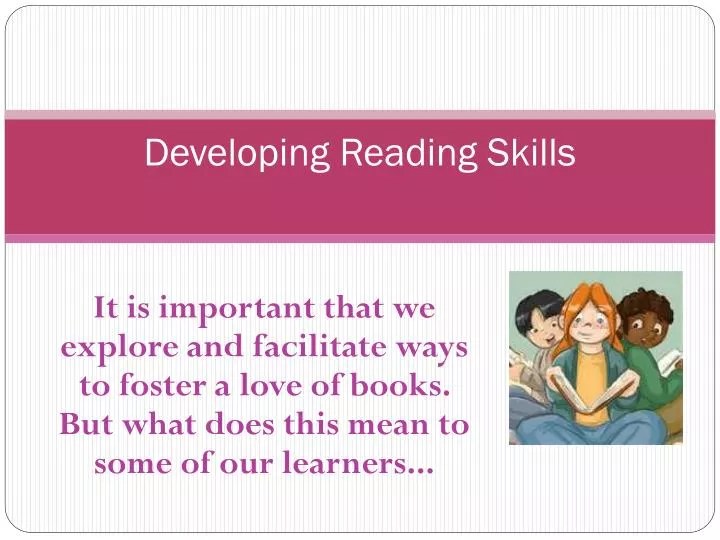 Developing Reading Skills

It is important that we explore and facilitate ways to foster a love of books. But what does this mean to some of our learners…